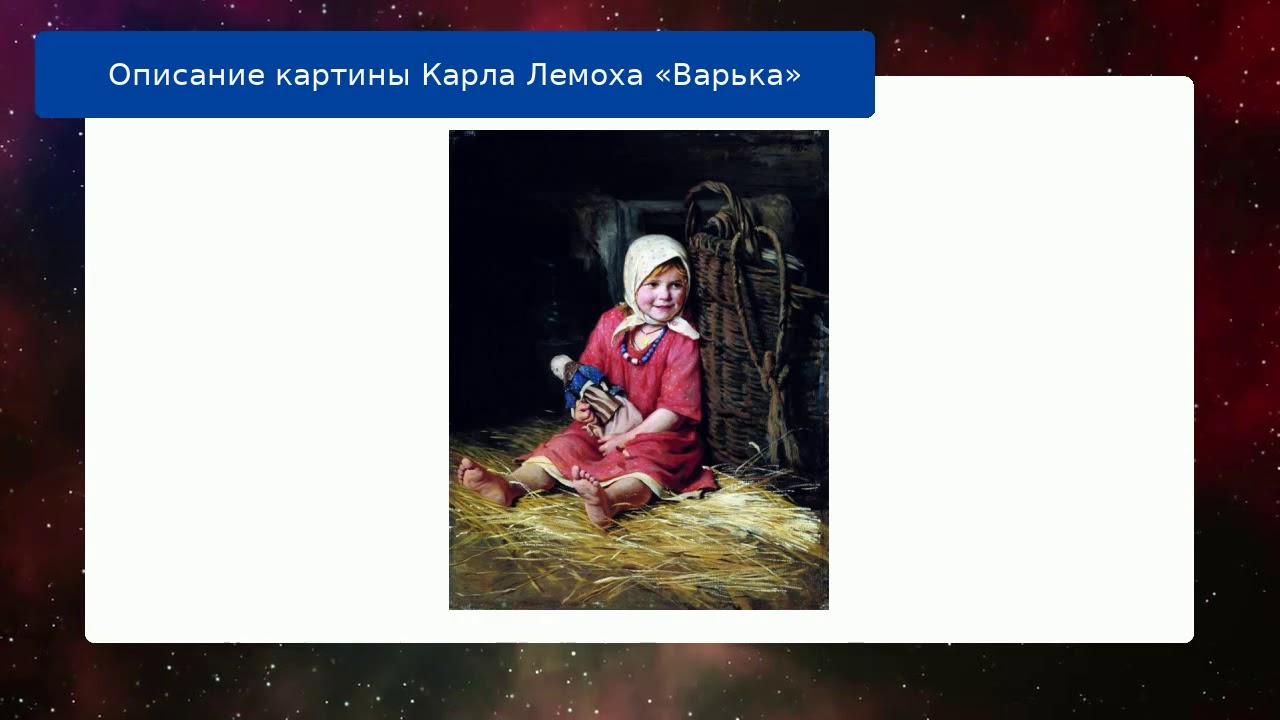 Описание картины Карла Лемоха «Варька»